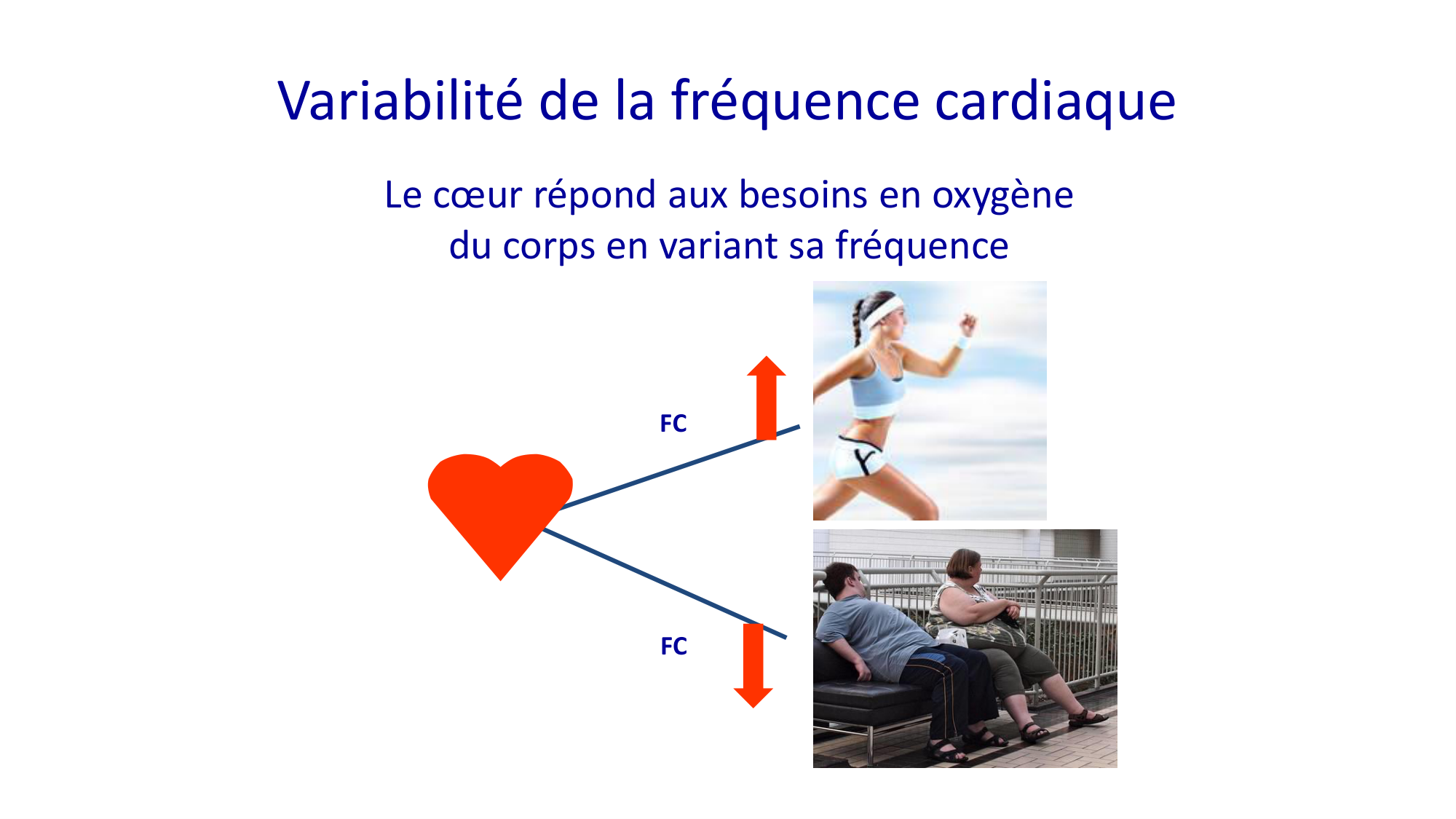 Variabilité de la fréquence cardiaque

Le cœur répond aux besoins en oxygène du corps en variant sa fréquence

FC

FC